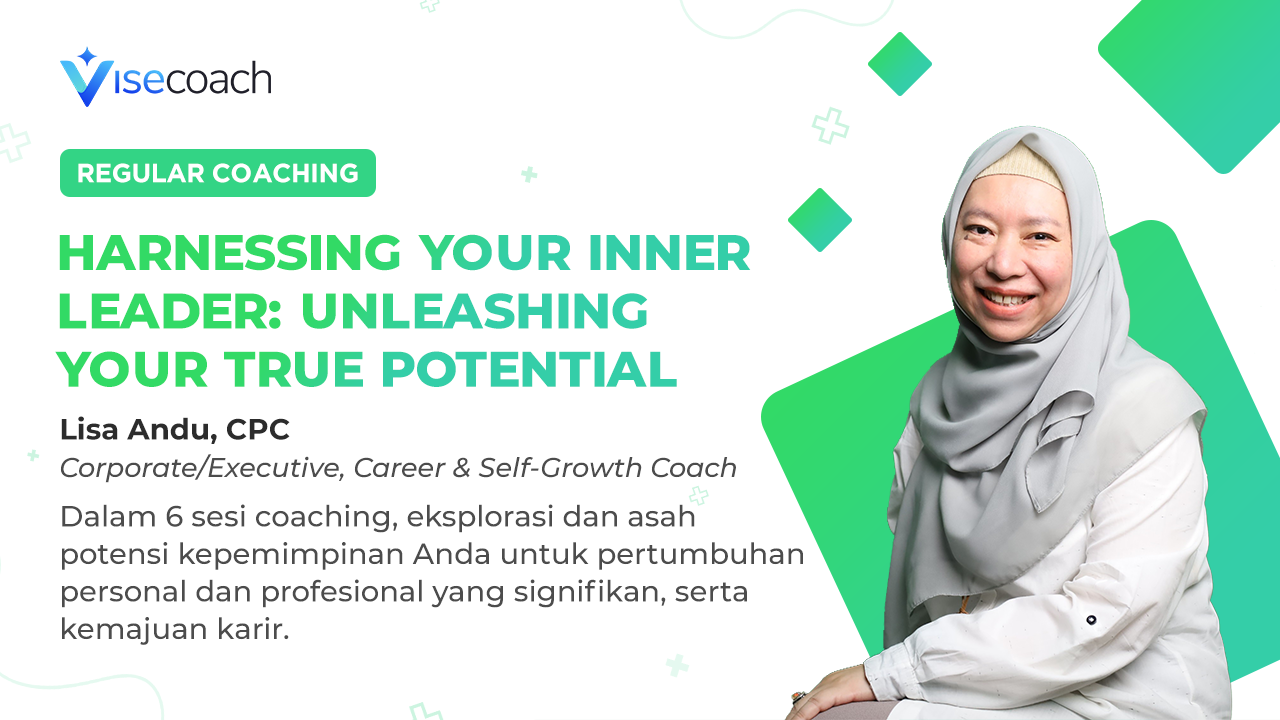 Visecoach

REGULAR COACHING

HARNESSING YOUR INNER LEADER: UNLEASHING YOUR TRUE POTENTIAL

Lisa Andu, CPC

Corporate/Executive, Career & Self-Growth Coach

Dalam 6 sesi coaching, eksplorasi dan asah potensi kepemimpinan Anda untuk pertumbuhan personal dan profesional yang signifikan, serta kemajuan karir.